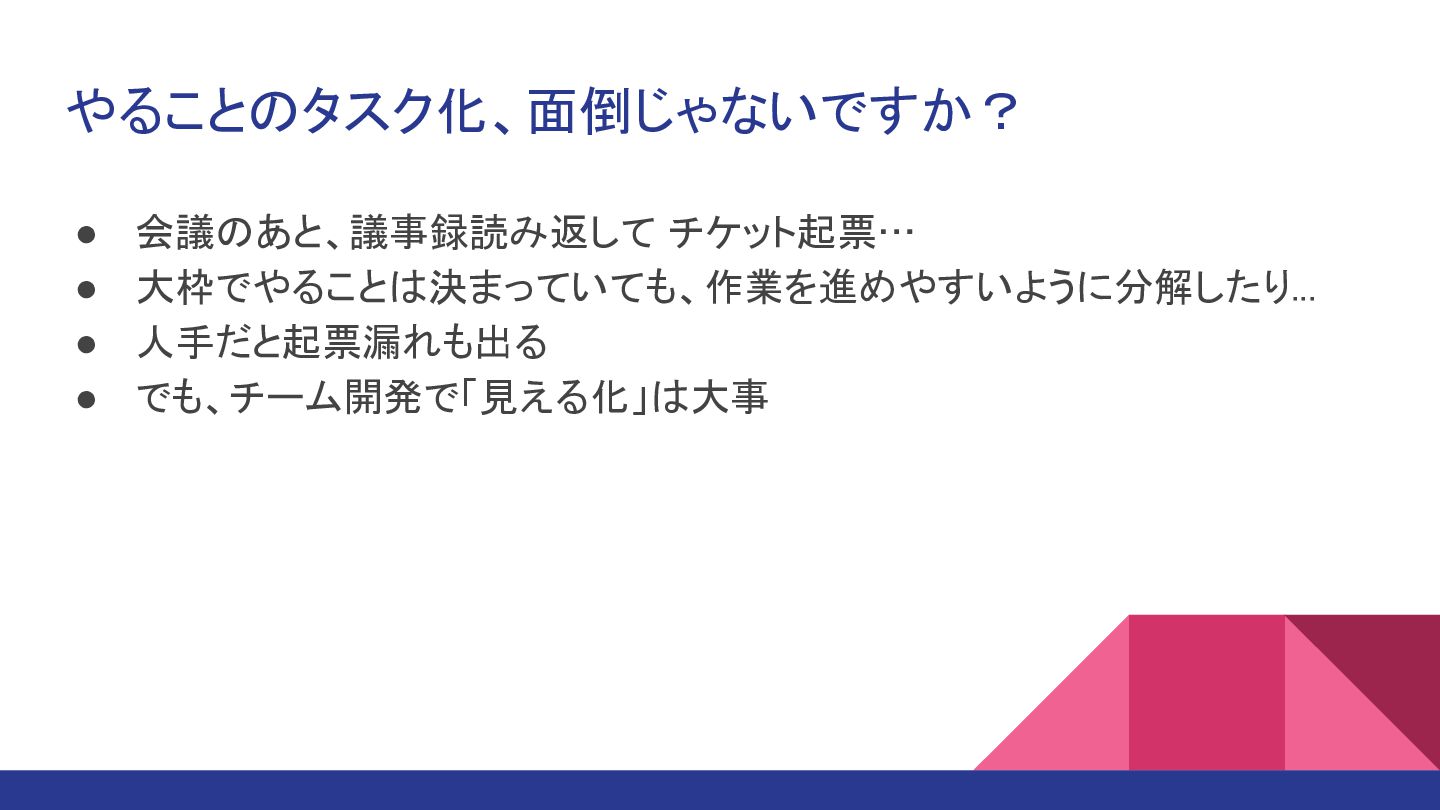 やることのタスク化、面倒じゃないですか？

• 会議のあと、議事録読み返して チケット起票…
• 大枠でやることは決まっていても、作業を進めやすいように分解したり...
• 人手だと起票漏れも出る
• でも、チーム開発で「見える化」は大事